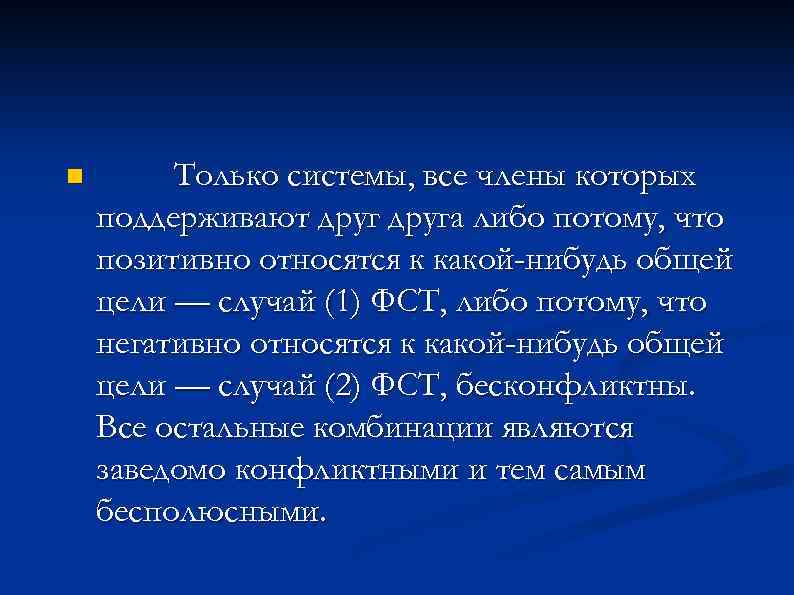 Только системы, все члены которых поддерживают друг друга либо потому, что позитивно относятся к какой-нибудь общей цели — случай (1) ФСТ, либо потому, что негативно относятся к какой-нибудь общей цели — случай (2) ФСТ, бесконфликтны. Все остальные комбинации являются заведомо конфликтными и тем самым бесполюсными.